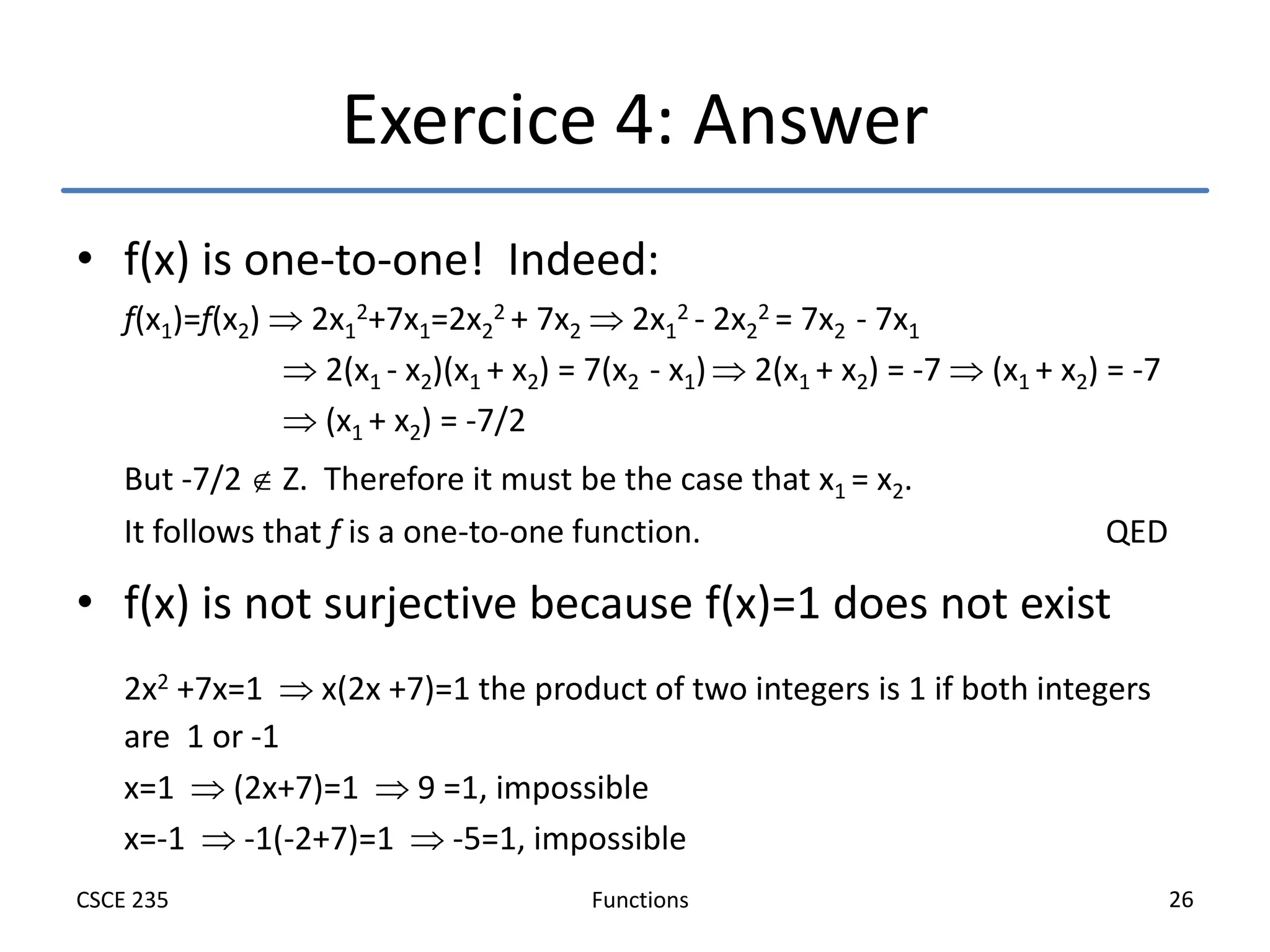 Exercice 4: Answer

• f(x) is one-to-one! Indeed:

$f(x_1)=f(x_2) \Rightarrow 2x_1^2+7x_1=2x_2^2 + 7x_2 \Rightarrow 2x_1^2 - 2x_2^2 = 7x_2 - 7x_1$

$\Rightarrow 2(x_1 - x_2)(x_1 + x_2) = 7(x_2 - x_1) \Rightarrow 2(x_1 + x_2) = -7 \Rightarrow (x_1 + x_2) = -7$

$\Rightarrow (x_1 + x_2) = -7/2$

But $-7/2 \notin Z$. Therefore it must be the case that $x_1 = x_2$.

It follows that $f$ is a one-to-one function. QED

• f(x) is not surjective because f(x)=1 does not exist

$2x^2 +7x=1 \Rightarrow x(2x +7)=1$ the product of two integers is 1 if both integers are 1 or -1

$x=1 \Rightarrow (2x+7)=1 \Rightarrow 9 =1$, impossible

$x=-1 \Rightarrow -1(-2+7)=1 \Rightarrow -5=1$, impossible

CSCE 235 Functions 26